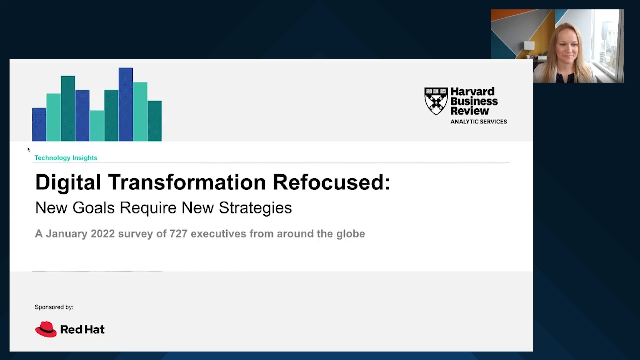 Harvard Business Review
ANALYTIC SERVICES

Technology Insights

Digital Transformation Refocused:
New Goals Require New Strategies

A January 2022 survey of 727 executives from around the globe

Sponsored by:

Red Hat